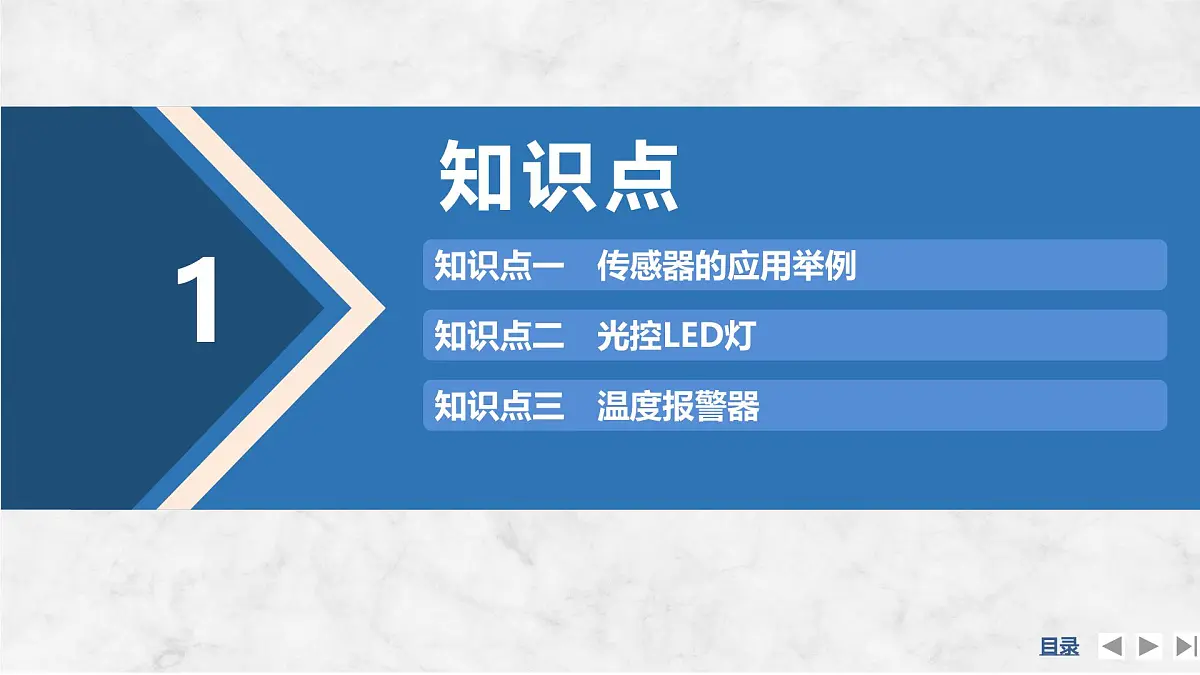 1

知识点

知识点一　传感器的应用举例

知识点二　光控LED灯

知识点三　温度报警器

目录